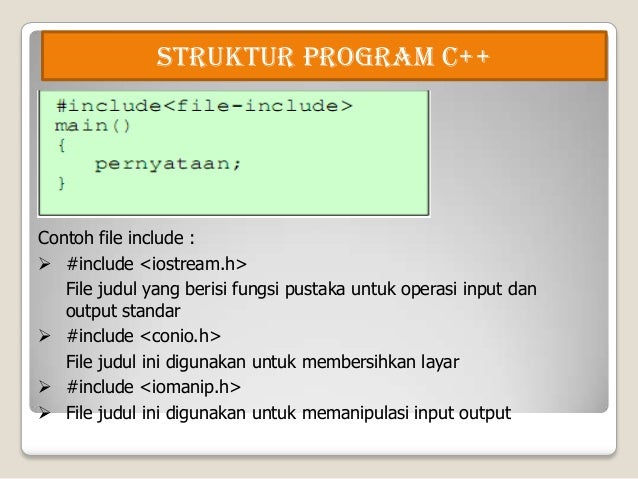 STRUKTUR PROGRAM C++

#include<file-include>
main()
{
   pernyataan;
}

Contoh file include :

➢ #include <iostream.h>
File judul yang berisi fungsi pustaka untuk operasi input dan output standar

➢ #include <conio.h>
File judul ini digunakan untuk membersihkan layar

➢ #include <iomanip.h>

➢ File judul ini digunakan untuk memanipulasi input output